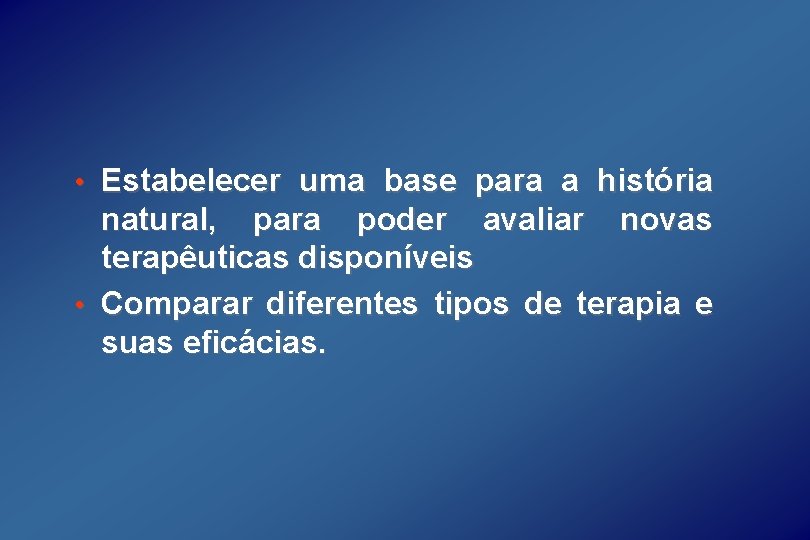 • Estabelecer uma base para a história natural, para poder avaliar novas terapêuticas disponíveis

• Comparar diferentes tipos de terapia e suas eficácias.